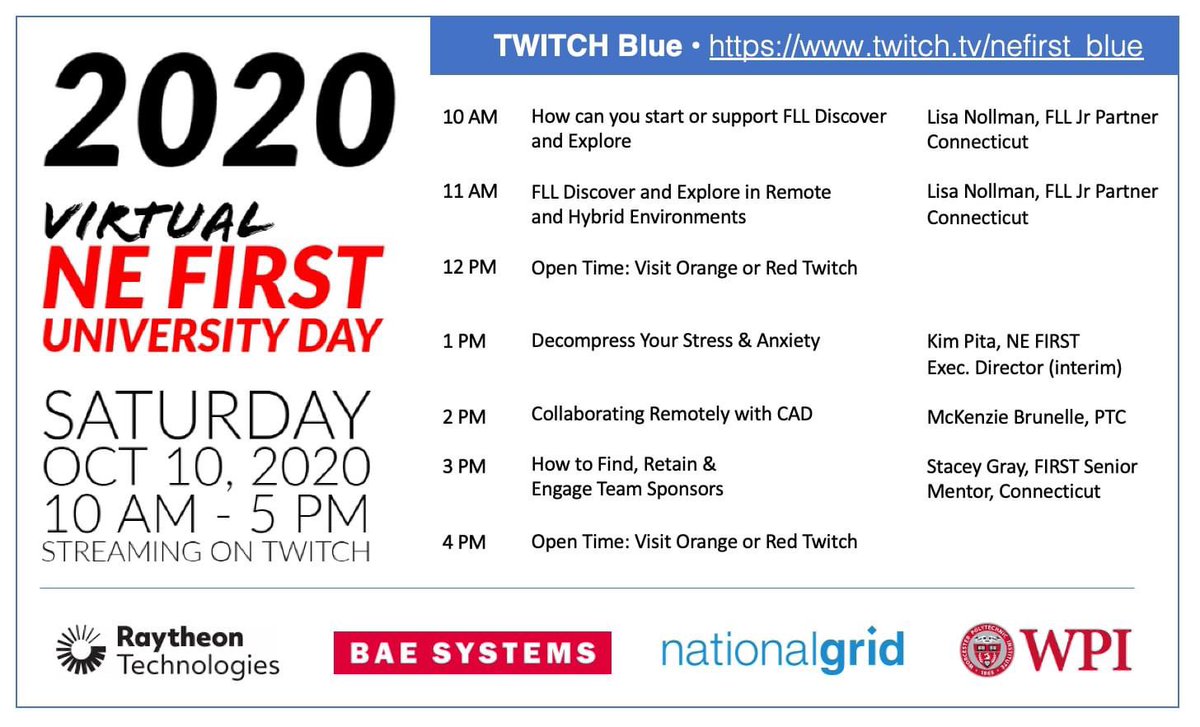 2020

VIRTUAL
NE FIRST
UNIVERSITY DAY

SATURDAY
OCT 10, 2020
10 AM - 5 PM
STREAMING ON TWITCH

TWITCH Blue • https://www.twitch.tv/nefirst_blue

| | | |
|---|---|---|
| 10 AM | How can you start or support FLL Discover and Explore | Lisa Nollman, FLL Jr Partner Connecticut |
| 11 AM | FLL Discover and Explore in Remote and Hybrid Environments | Lisa Nollman, FLL Jr Partner Connecticut |
| 12 PM | Open Time: Visit Orange or Red Twitch | |
| 1 PM | Decompress Your Stress & Anxiety | Kim Pita, NE FIRST Exec. Director (interim) |
| 2 PM | Collaborating Remotely with CAD | McKenzie Brunelle, PTC |
| 3 PM | How to Find, Retain & Engage Team Sponsors | Stacey Gray, FIRST Senior Mentor, Connecticut |
| 4 PM | Open Time: Visit Orange or Red Twitch | |

Raytheon Technologies
BAE SYSTEMS
nationalgrid
WPI